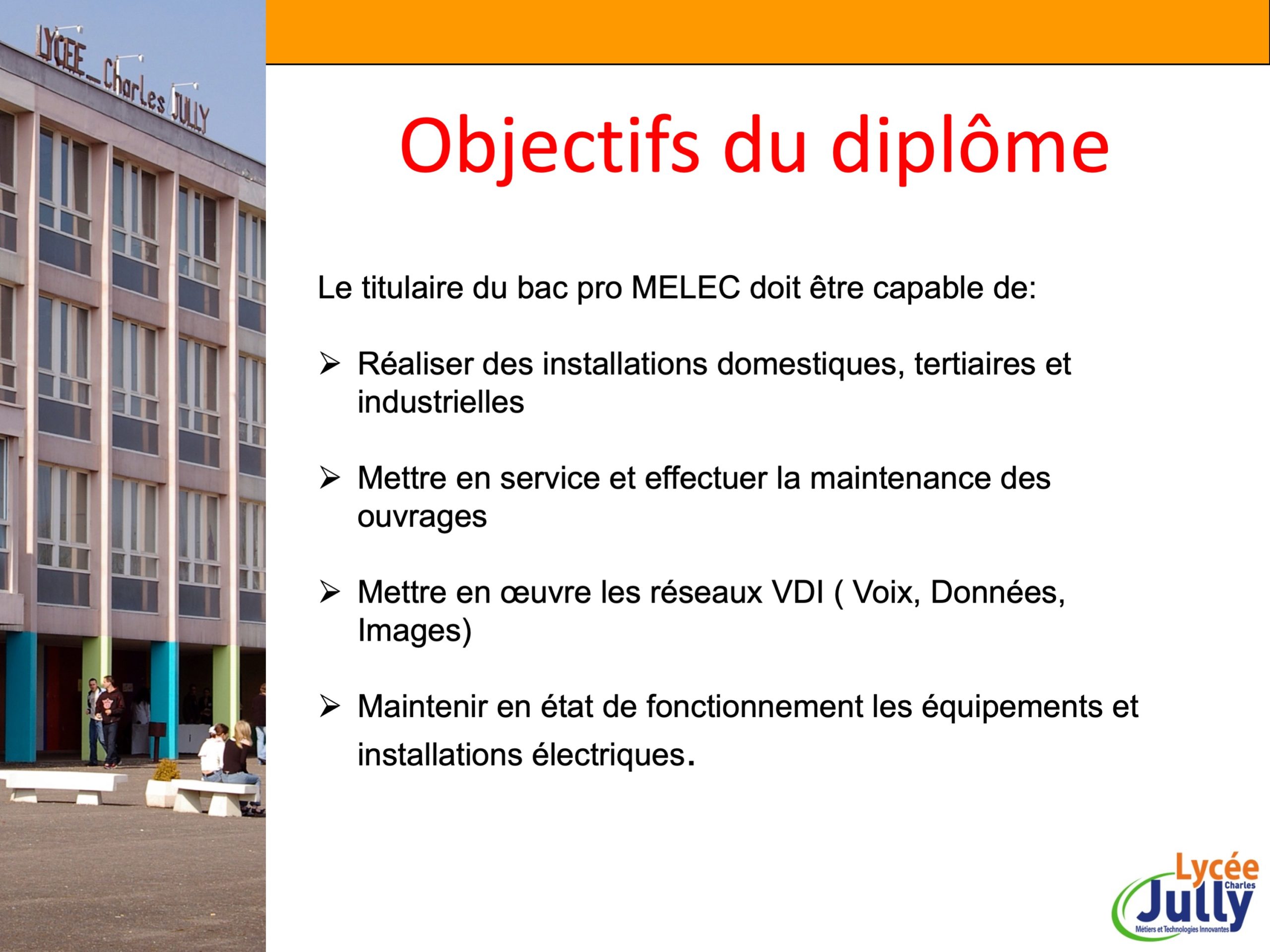 LYCEE Charles JULLY

Objectifs du diplôme

Le titulaire du bac pro MELEC doit être capable de:

➢ Réaliser des installations domestiques, tertiaires et industrielles

➢ Mettre en service et effectuer la maintenance des ouvrages

➢ Mettre en œuvre les réseaux VDI ( Voix, Données, Images)

➢ Maintenir en état de fonctionnement les équipements et installations électriques.

Lycée Charles Jully
Métiers et Technologies Innovantes